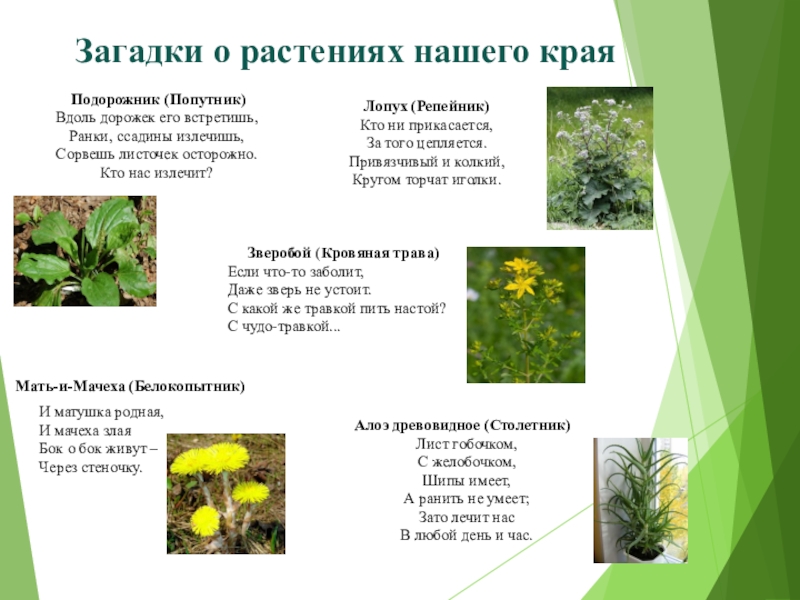 Загадки о растениях нашего края

Подорожник (Попутник)
Вдоль дорожек его встретишь,
Ранки, ссадины излечишь,
Сорвешь листочек осторожно.
Кто нас излечит?

Лопух (Репейник)
Кто ни прикасается,
За того цепляется.
Привязчивый и колкий,
Кругом торчат иголки.

Зверобой (Кровяная трава)
Если что-то заболит,
Даже зверь не устоит.
С какой же травкой пить настой?
С чудо-травкой...

Мать-и-Мачеха (Белокопытник)
И матушка родная,
И мачеха злая
Бок о бок живут –
Через стеночку.

Алоэ древовидное (Столетник)
Лист гобочком,
С желобочком,
Шипы имеет,
А ранить не умеет;
Зато лечит нас
В любой день и час.